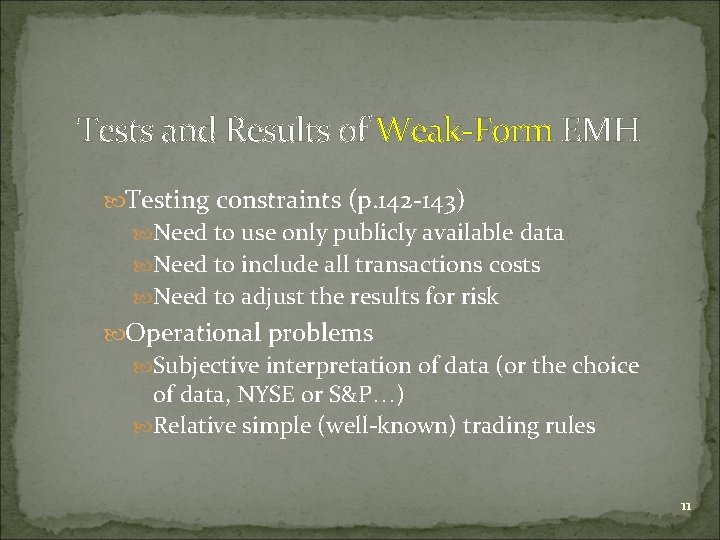 Tests and Results of Weak-Form EMH

Testing constraints (p.142-143)

Need to use only publicly available data

Need to include all transactions costs

Need to adjust the results for risk

Operational problems

Subjective interpretation of data (or the choice of data, NYSE or S&P…)

Relative simple (well-known) trading rules

11